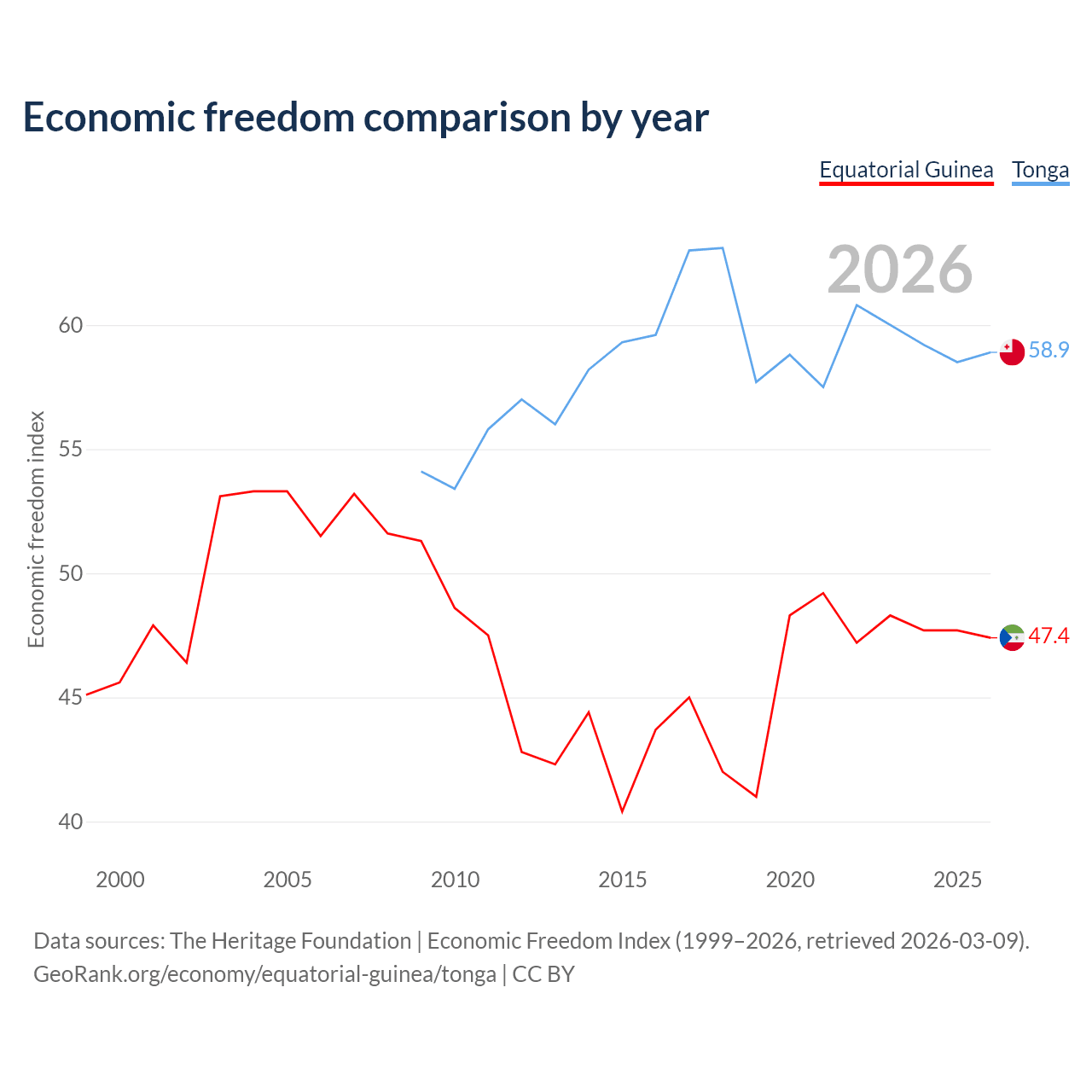 Economic freedom comparison by year

Equatorial Guinea Tonga

2026

Economic freedom index

60
55
50
45
40

58.9
47.4

2000 2005 2010 2015 2020 2025

Data sources: The Heritage Foundation | Economic Freedom Index (1999–2026, retrieved 2026-03-09).
GeoRank.org/economy/equatorial-guinea/tonga | CC BY